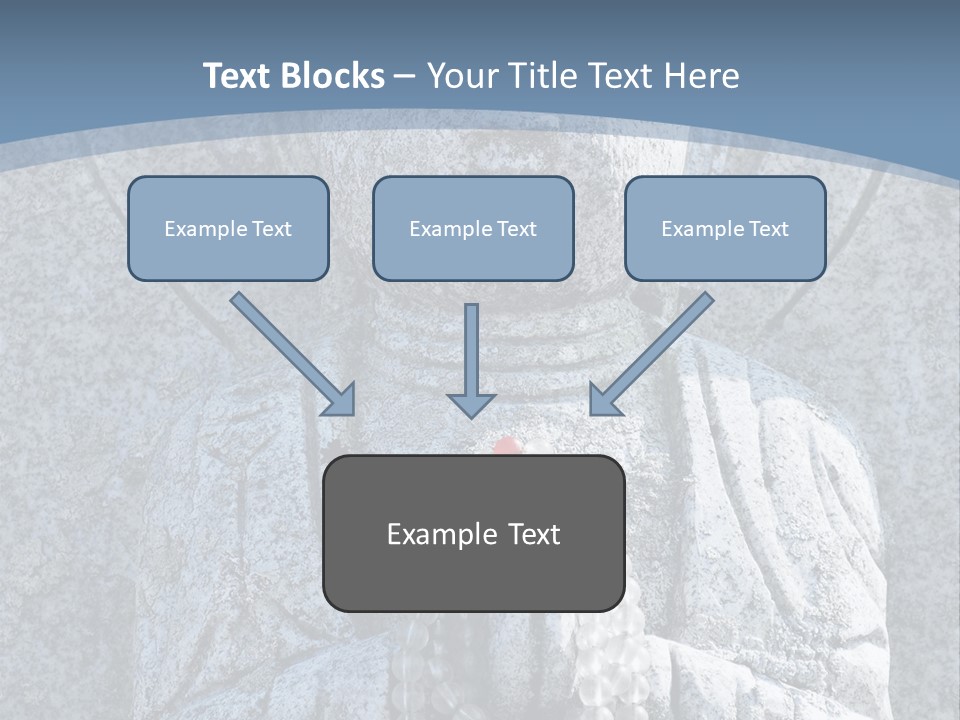 Text Blocks – Your Title Text Here

Example Text

Example Text

Example Text

Example Text